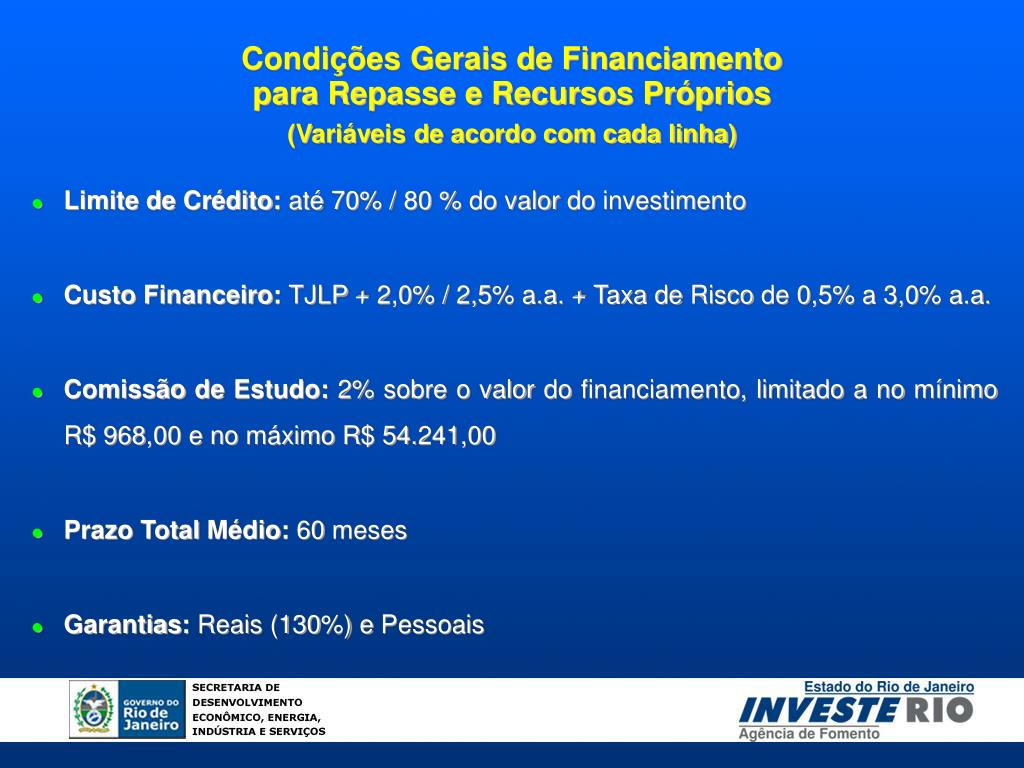 Condições Gerais de Financiamento para Repasse e Recursos Próprios
(Variáveis de acordo com cada linha)

Limite de Crédito: até 70% / 80 % do valor do investimento

Custo Financeiro: TJLP + 2,0% / 2,5% a.a. + Taxa de Risco de 0,5% a 3,0% a.a.

Comissão de Estudo: 2% sobre o valor do financiamento, limitado a no mínimo R$ 968,00 e no máximo R$ 54.241,00

Prazo Total Médio: 60 meses

Garantias: Reais (130%) e Pessoais

GOVERNO DO Rio de Janeiro

SECRETARIA DE DESENVOLVIMENTO ECONÔMICO, ENERGIA, INDÚSTRIA E SERVIÇOS

Estado do Rio de Janeiro
INVESTE RIO
Agência de Fomento